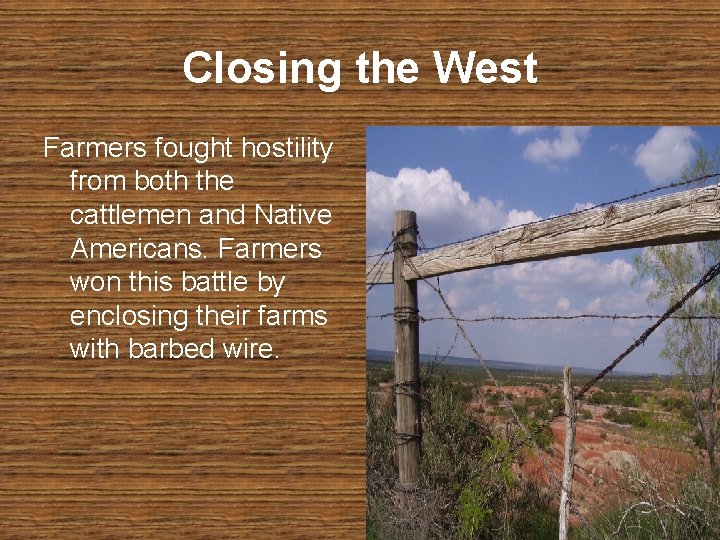 Closing the West

Farmers fought hostility from both the cattlemen and Native Americans. Farmers won this battle by enclosing their farms with barbed wire.